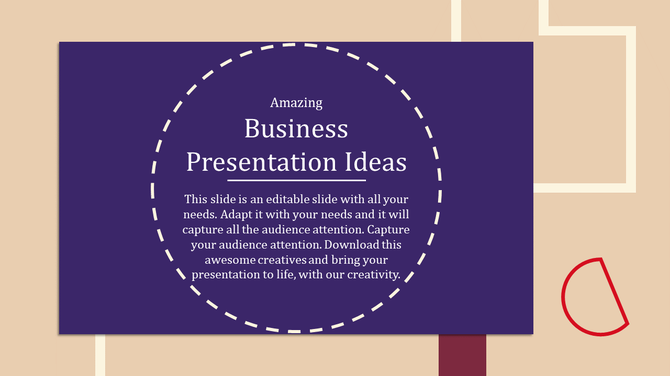 Amazing

Business Presentation Ideas

This slide is an editable slide with all your needs. Adapt it with your needs and it will capture all the audience attention. Capture your audience attention. Download this awesome creatives and bring your presentation to life, with our creativity.